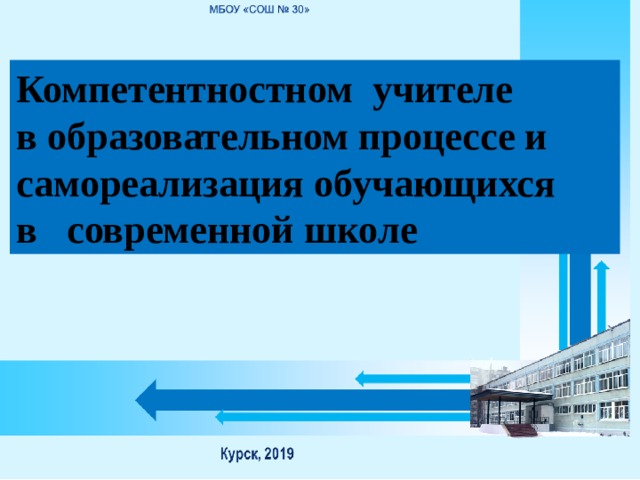 МБОУ «СОШ № 30»

Компетентностном учителе в образовательном процессе и самореализация обучающихся в современной школе

Курск, 2019